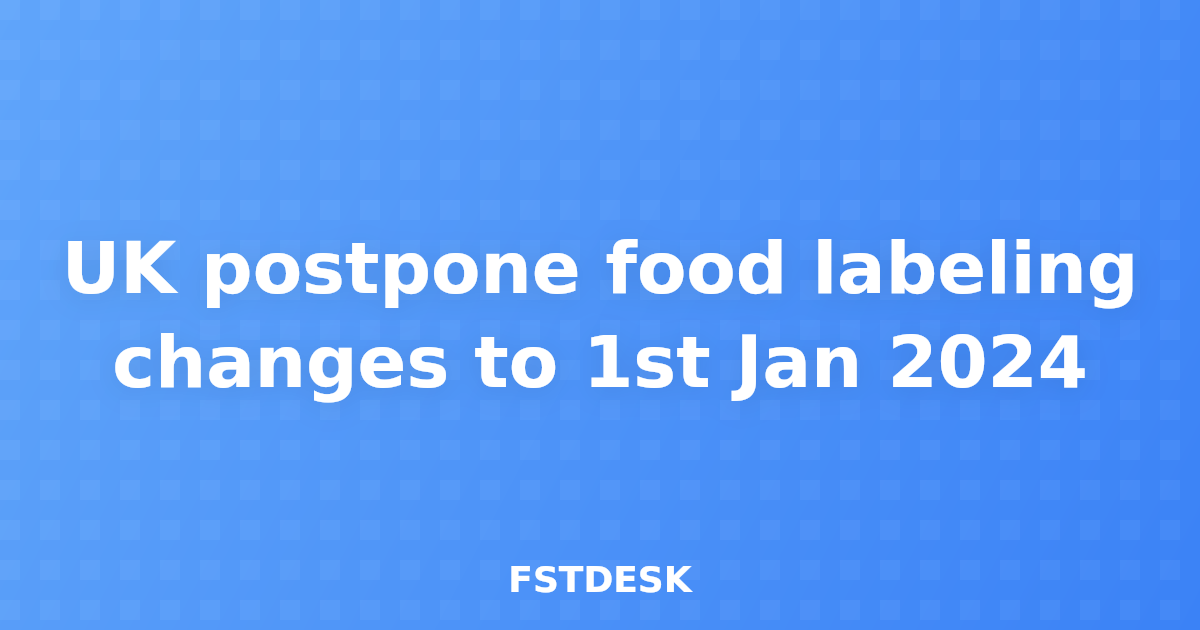 UK postpone food labeling changes to 1st Jan 2024

FSTDESK